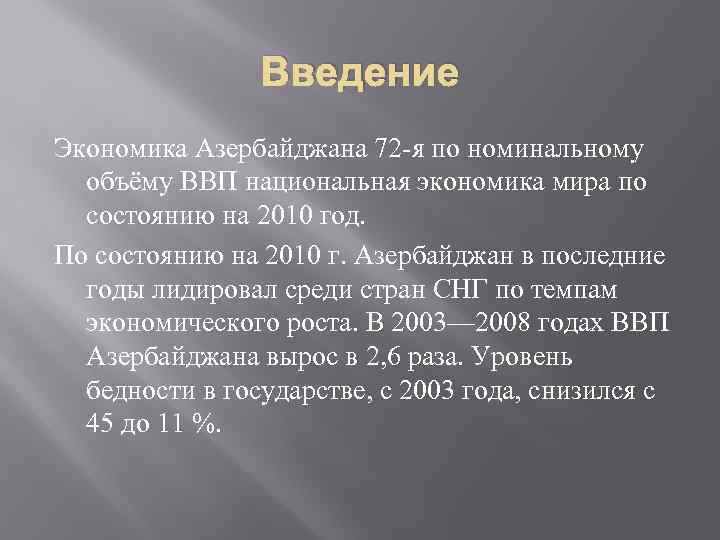 Введение

Экономика Азербайджана 72-я по номинальному объёму ВВП национальная экономика мира по состоянию на 2010 год.

По состоянию на 2010 г. Азербайджан в последние годы лидировал среди стран СНГ по темпам экономического роста. В 2003—2008 годах ВВП Азербайджана вырос в 2,6 раза. Уровень бедности в государстве, с 2003 года, снизился с 45 до 11 %.